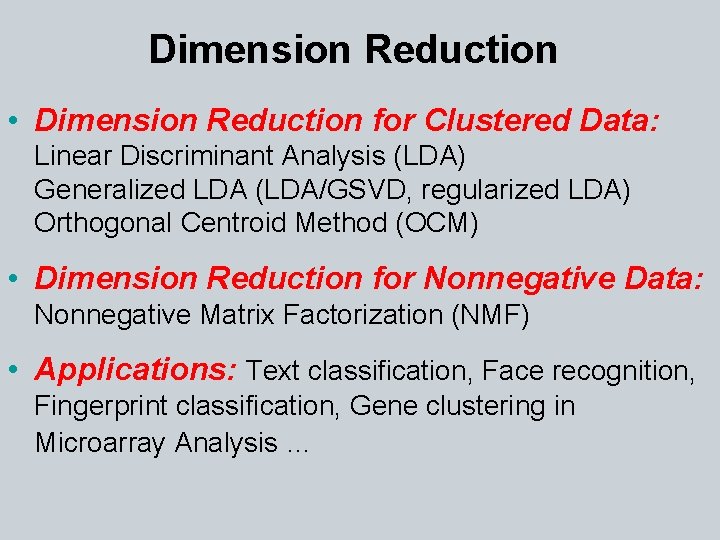 Dimension Reduction

• Dimension Reduction for Clustered Data:
Linear Discriminant Analysis (LDA)
Generalized LDA (LDA/GSVD, regularized LDA)
Orthogonal Centroid Method (OCM)

• Dimension Reduction for Nonnegative Data:
Nonnegative Matrix Factorization (NMF)

• Applications: Text classification, Face recognition, Fingerprint classification, Gene clustering in Microarray Analysis …